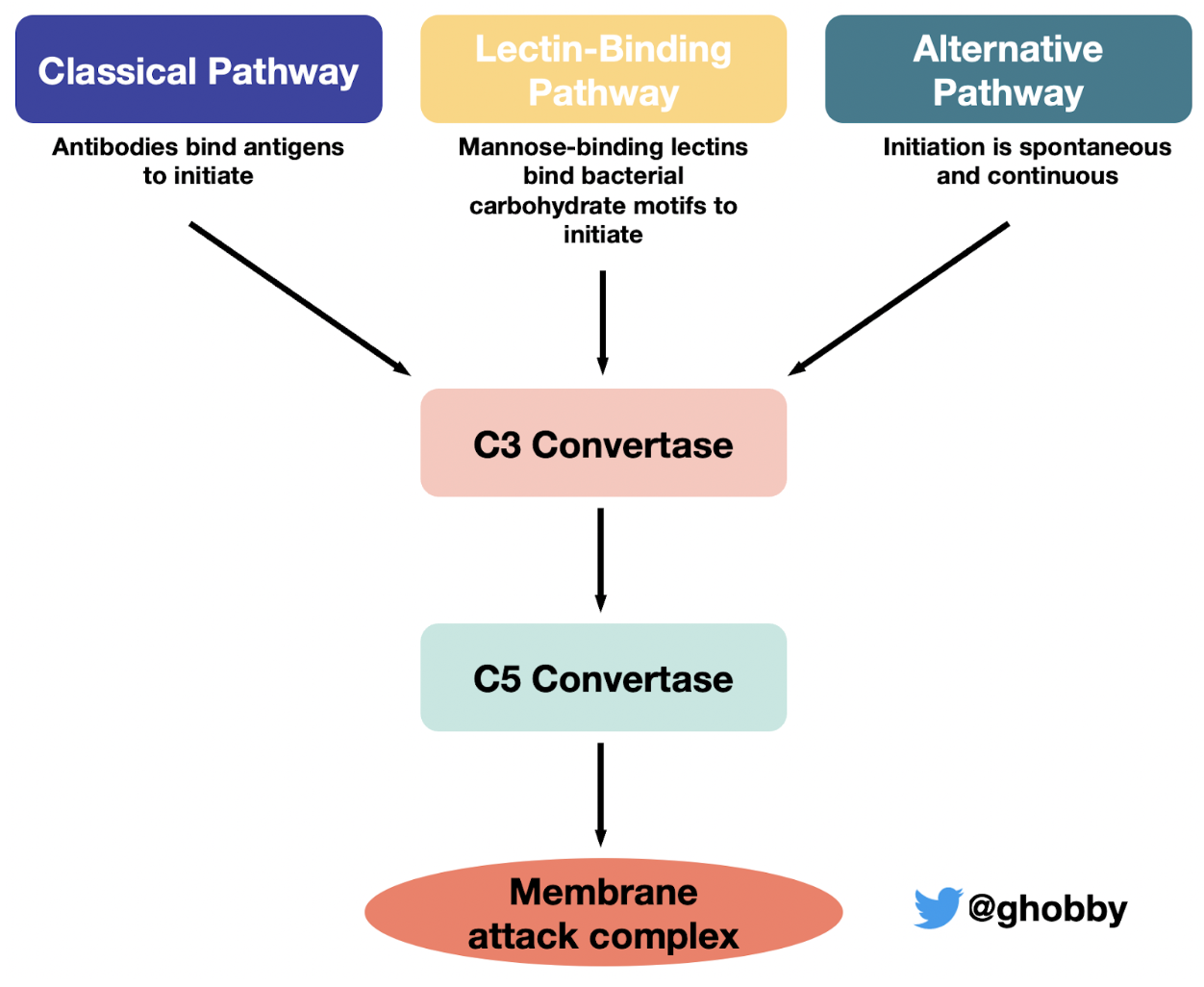 Classical Pathway

Antibodies bind antigens to initiate

Lectin-Binding Pathway

Mannose-binding lectins bind bacterial carbohydrate motifs to initiate

Alternative Pathway

Initiation is spontaneous and continuous

C3 Convertase

C5 Convertase

Membrane attack complex

@ghobby